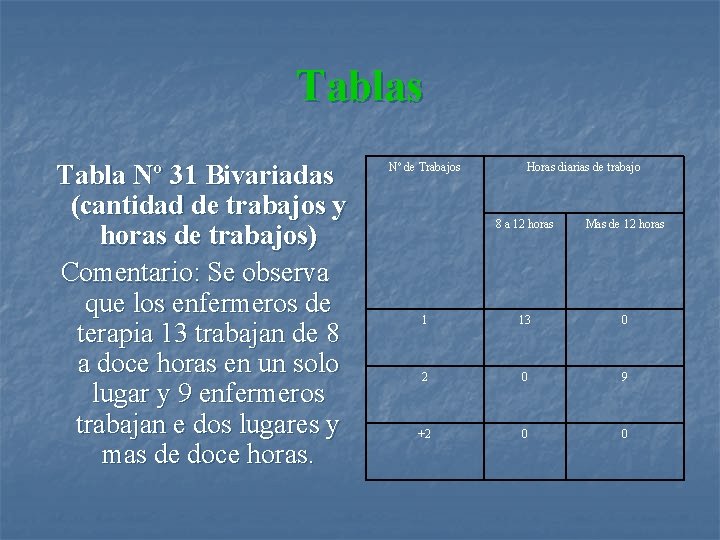 Tablas

Tabla Nº 31 Bivariadas (cantidad de trabajos y horas de trabajos)

Comentario: Se observa que los enfermeros de terapia 13 trabajan de 8 a doce horas en un solo lugar y 9 enfermeros trabajan e dos lugares y mas de doce horas.

| Nº de Trabajos | Horas diarias de trabajo | |
|---|---|---|
| | 8 a 12 horas | Mas de 12 horas |
| 1 | 13 | 0 |
| 2 | 0 | 9 |
| +2 | 0 | 0 |